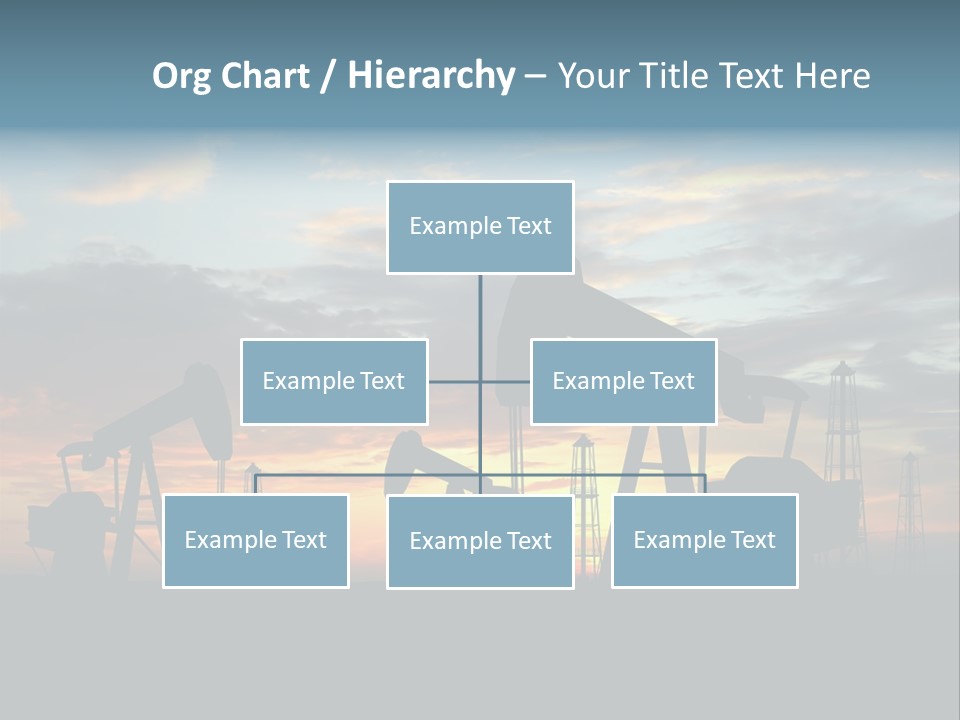 Org Chart / Hierarchy – Your Title Text Here

Example Text

Example Text

Example Text

Example Text

Example Text

Example Text